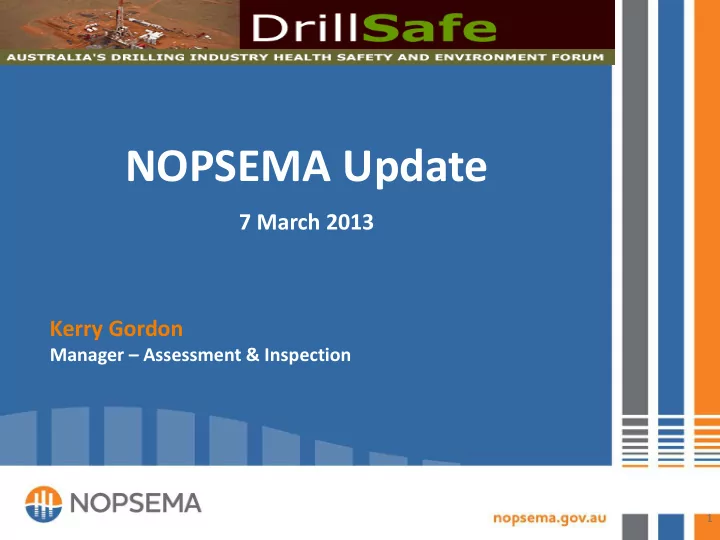 DrillSafe
AUSTRALIA'S DRILLING INDUSTRY HEALTH SAFETY AND ENVIRONMENT FORUM

NOPSEMA Update

7 March 2013

Kerry Gordon
Manager – Assessment & Inspection

NOPSEMA

nopsema.gov.au

1